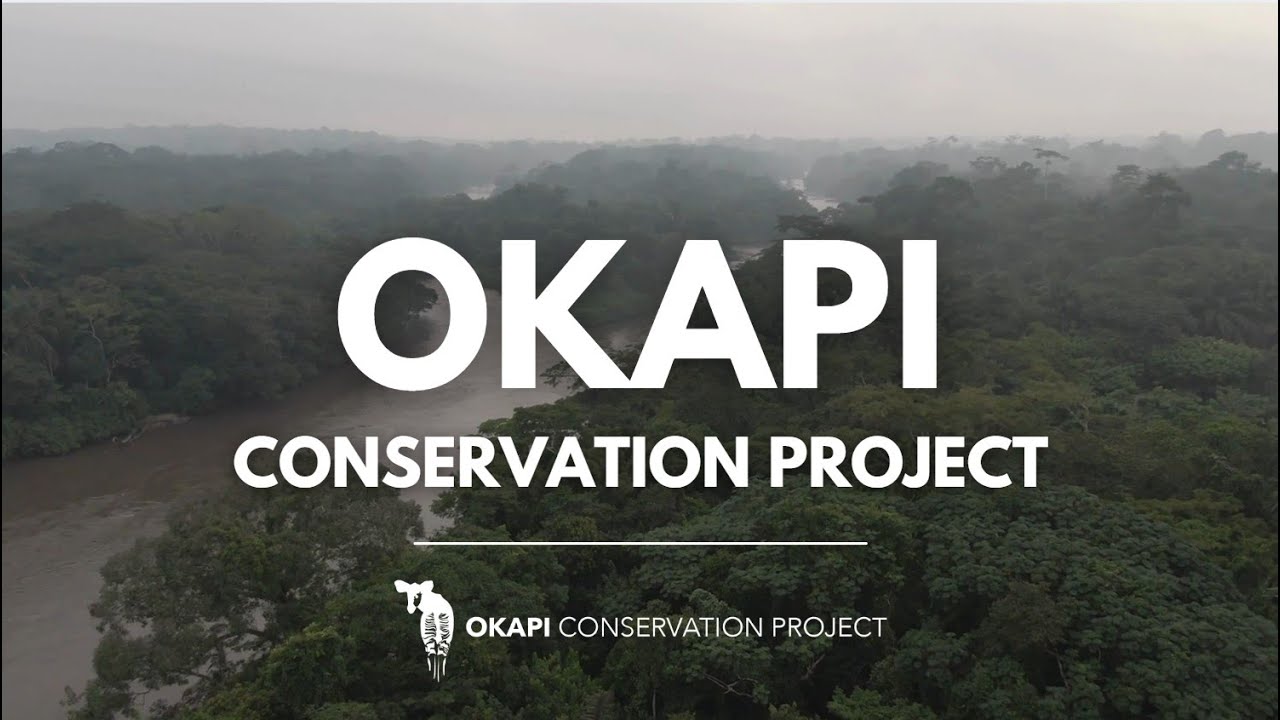 OKAPI
CONSERVATION PROJECT

OKAPI CONSERVATION PROJECT